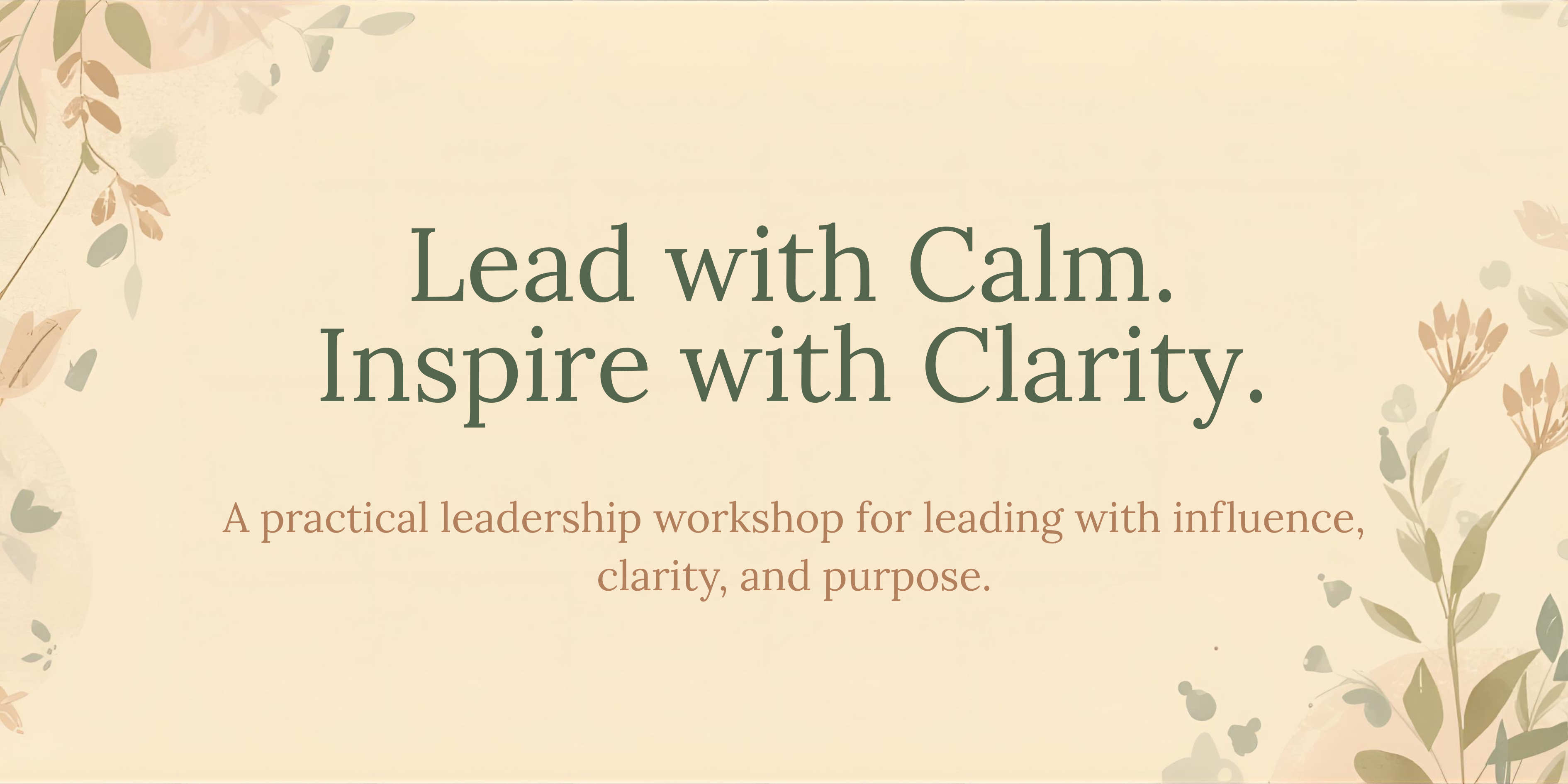 Lead with Calm.
Inspire with Clarity.

A practical leadership workshop for leading with influence, clarity, and purpose.